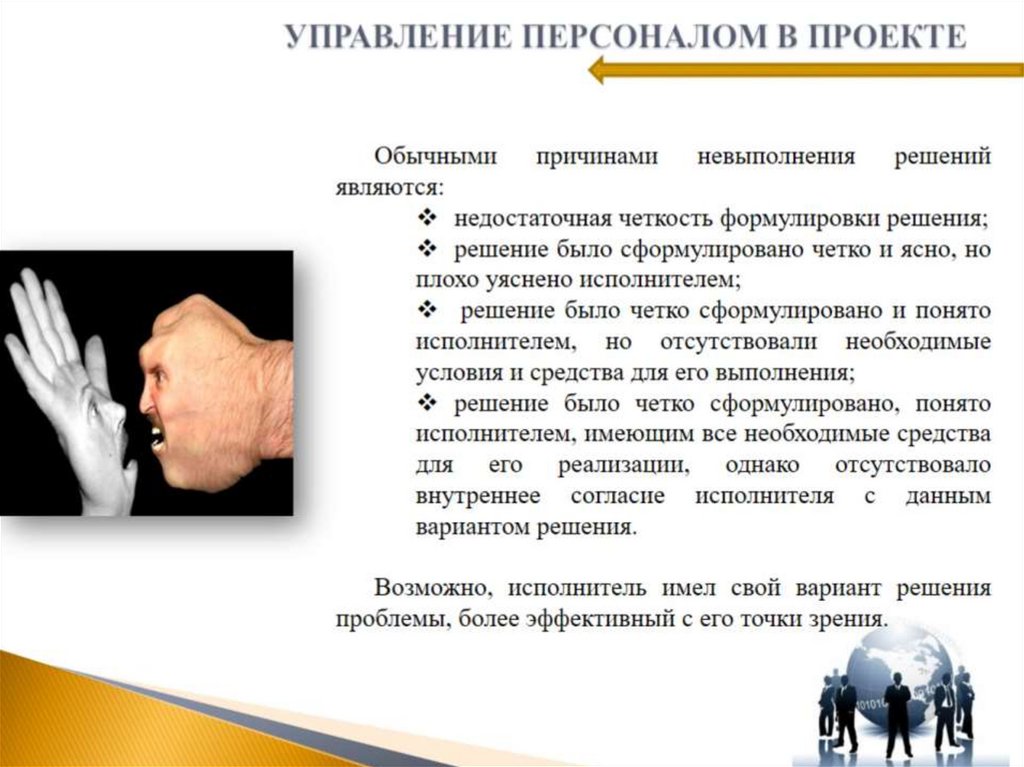 УПРАВЛЕНИЕ ПЕРСОНАЛОМ В ПРОЕКТЕ

Обычными причинами невыполнения решений являются:

❖ недостаточная четкость формулировки решения;

❖ решение было сформулировано четко и ясно, но плохо уяснено исполнителем;

❖ решение было четко сформулировано и понято исполнителем, но отсутствовали необходимые условия и средства для его выполнения;

❖ решение было четко сформулировано, понято исполнителем, имеющим все необходимые средства для его реализации, однако отсутствовало внутреннее согласие исполнителя с данным вариантом решения.

Возможно, исполнитель имел свой вариант решения проблемы, более эффективный с его точки зрения.